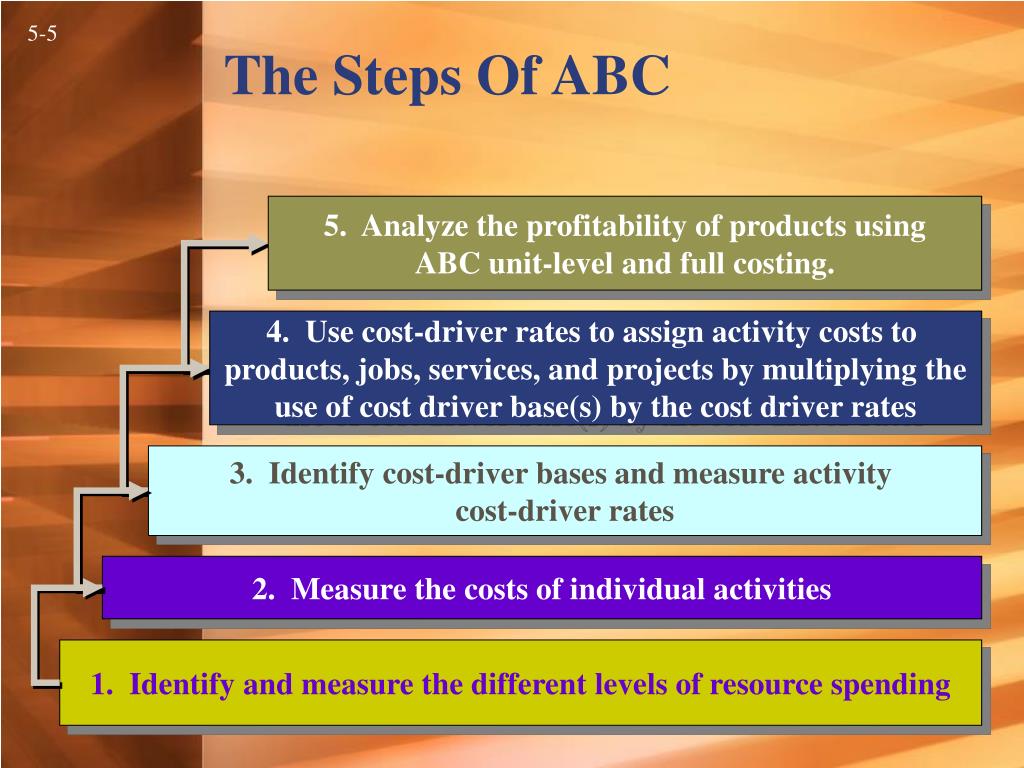 5-5

The Steps Of ABC

5. Analyze the profitability of products using ABC unit-level and full costing.

4. Use cost-driver rates to assign activity costs to products, jobs, services, and projects by multiplying the use of cost driver base(s) by the cost driver rates

3. Identify cost-driver bases and measure activity cost-driver rates

2. Measure the costs of individual activities

1. Identify and measure the different levels of resource spending